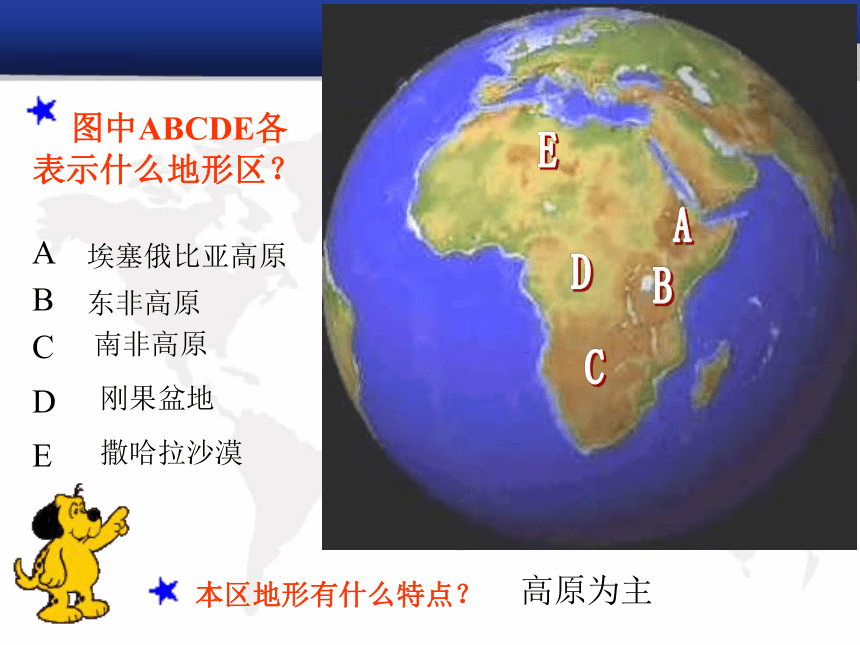 图中ABCDE各表示什么地形区？

A 埃塞俄比亚高原
B 东非高原
C 南非高原
D 刚果盆地
E 撒哈拉沙漠

E
A
D
B
C

本区地形有什么特点？ 高原为主